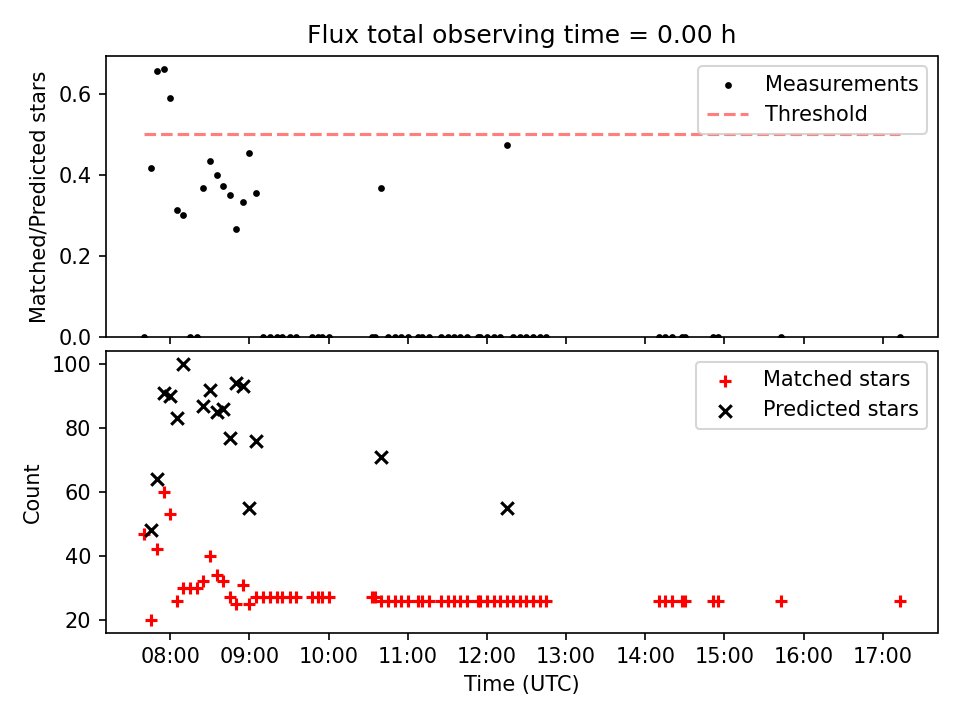 Flux total observing time = 0.00 h

Matched/Predicted stars

0.6
0.4
0.2
0.0

Measurements
Threshold

Count

100
80
60
40
20

Matched stars
Predicted stars

08:00 09:00 10:00 11:00 12:00 13:00 14:00 15:00 16:00 17:00

Time (UTC)